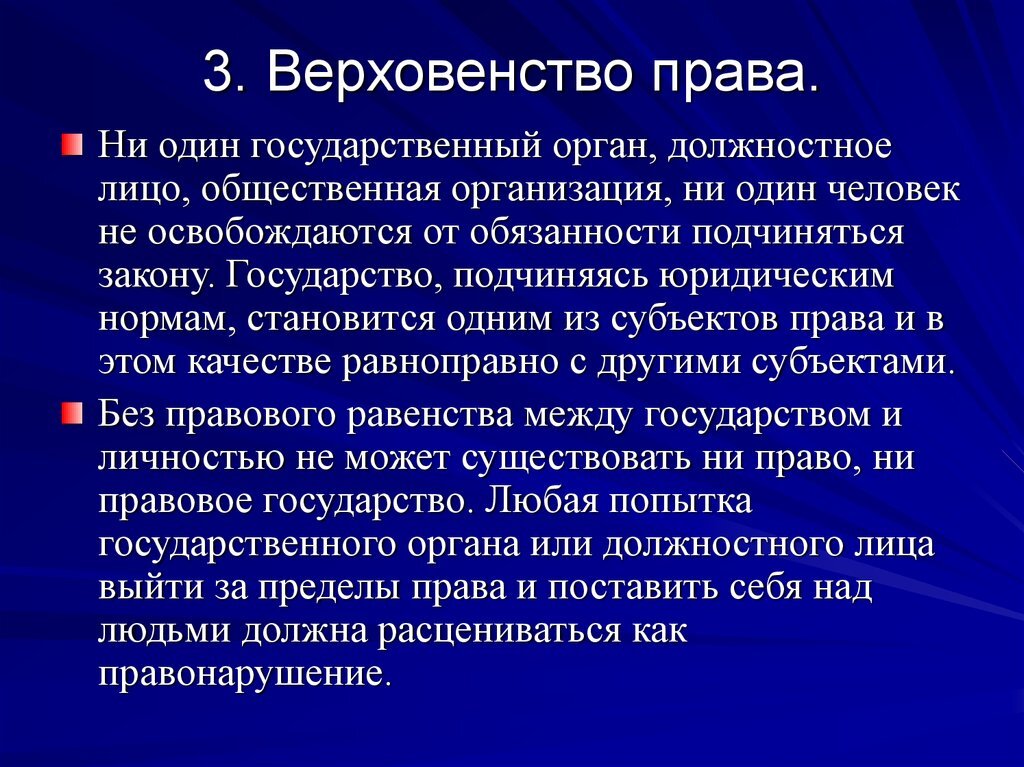 3. Верховенство права.

Ни один государственный орган, должностное лицо, общественная организация, ни один человек не освобождаются от обязанности подчиняться закону. Государство, подчиняясь юридическим нормам, становится одним из субъектов права и в этом качестве равноправно с другими субъектами.

Без правового равенства между государством и личностью не может существовать ни право, ни правовое государство. Любая попытка государственного органа или должностного лица выйти за пределы права и поставить себя над людьми должна расцениваться как правонарушение.